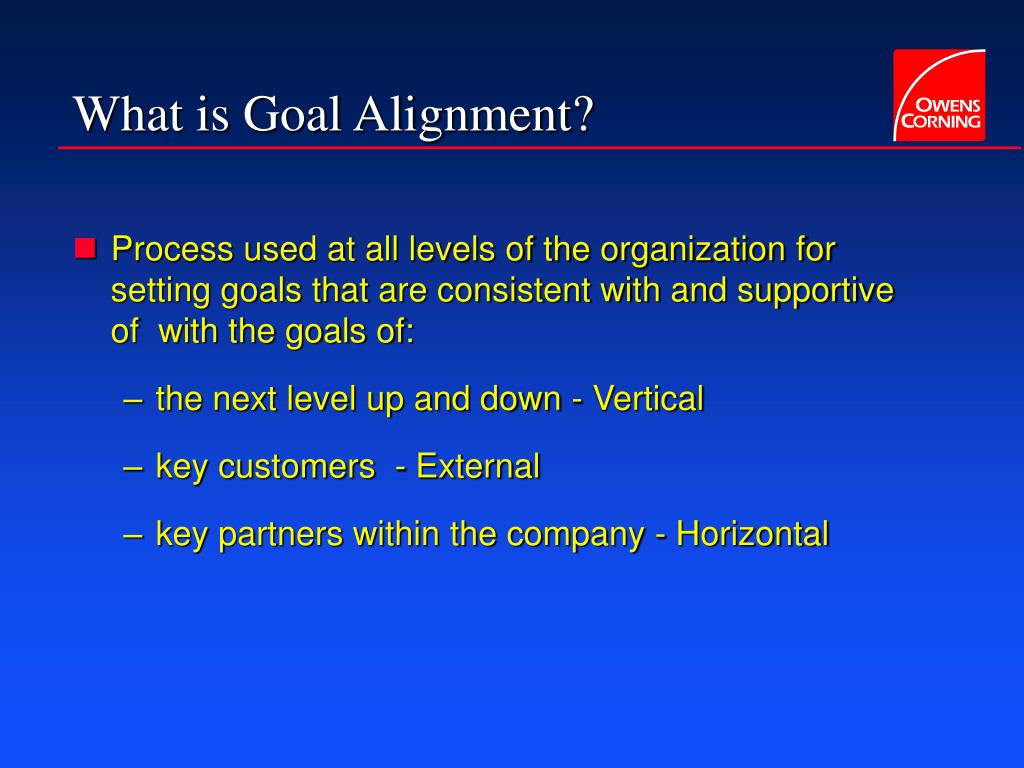 What is Goal Alignment?

OWENS CORNING

Process used at all levels of the organization for setting goals that are consistent with and supportive of with the goals of:

– the next level up and down - Vertical

– key customers - External

– key partners within the company - Horizontal